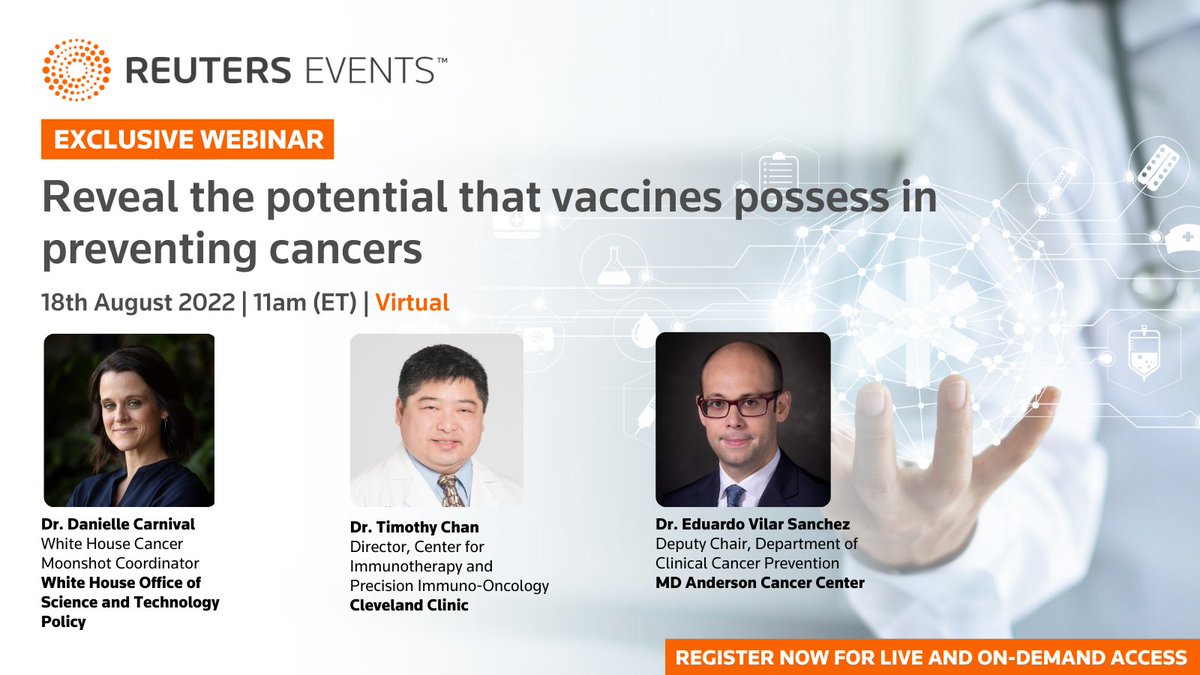 REUTERS EVENTS™

EXCLUSIVE WEBINAR

Reveal the potential that vaccines possess in preventing cancers

18th August 2022 | 11am (ET) | Virtual

Dr. Danielle Carnival
White House Cancer Moonshot Coordinator
White House Office of Science and Technology Policy

Dr. Timothy Chan
Director, Center for Immunotherapy and Precision Immuno-Oncology
Cleveland Clinic

Dr. Eduardo Vilar Sanchez
Deputy Chair, Department of Clinical Cancer Prevention
MD Anderson Cancer Center

REGISTER NOW FOR LIVE AND ON-DEMAND ACCESS